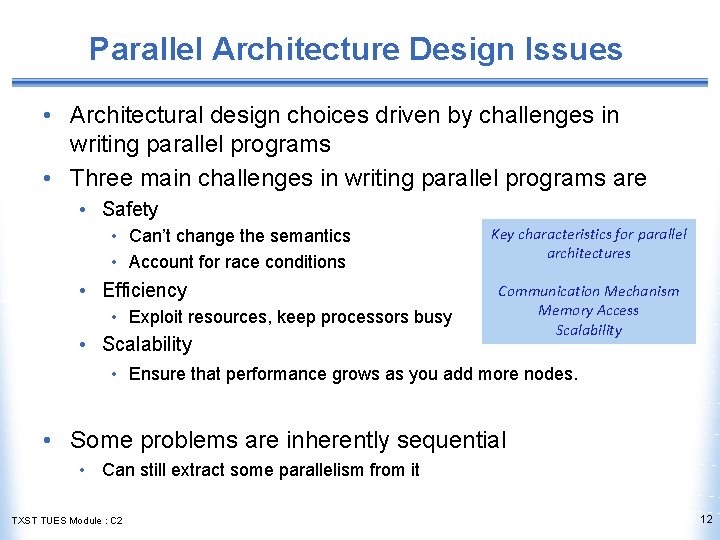 Parallel Architecture Design Issues

• Architectural design choices driven by challenges in writing parallel programs
• Three main challenges in writing parallel programs are
  • Safety
    • Can't change the semantics
    • Account for race conditions
  • Efficiency
    • Exploit resources, keep processors busy
  • Scalability
    • Ensure that performance grows as you add more nodes.

Key characteristics for parallel architectures

Communication Mechanism
Memory Access
Scalability

• Some problems are inherently sequential
  • Can still extract some parallelism from it

TXST TUES Module : C2

12